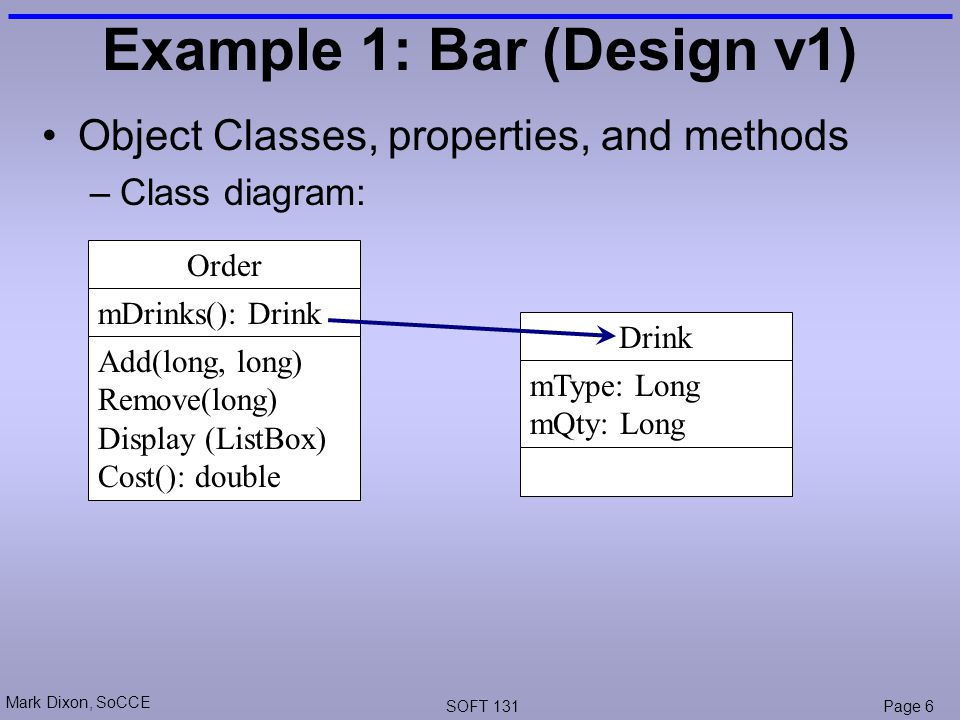 Example 1: Bar (Design v1)

• Object Classes, properties, and methods

– Class diagram:

Order

mDrinks(): Drink

Add(long, long)
Remove(long)
Display (ListBox)
Cost(): double

Drink

mType: Long
mQty: Long

Mark Dixon, SoCCE

SOFT 131

Page 6